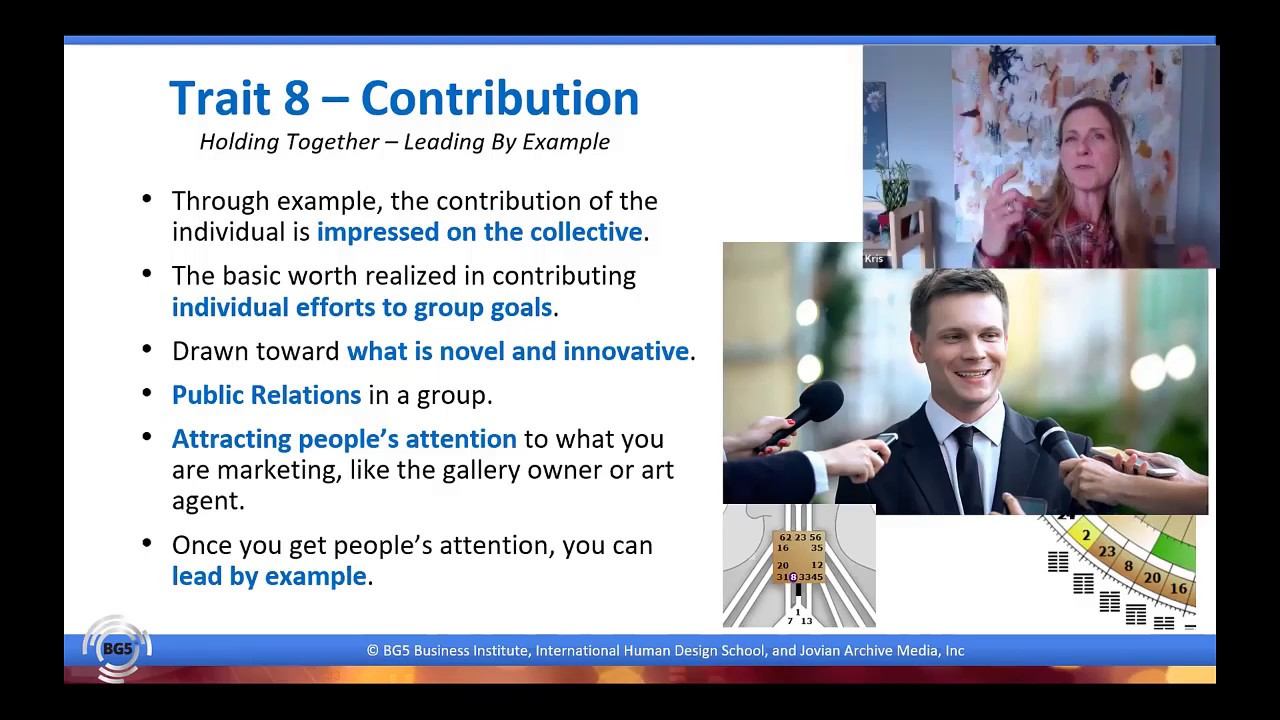 Trait 8 – Contribution
Holding Together – Leading By Example

• Through example, the contribution of the individual is impressed on the collective.
• The basic worth realized in contributing individual efforts to group goals.
• Drawn toward what is novel and innovative.
• Public Relations in a group.
• Attracting people's attention to what you are marketing, like the gallery owner or art agent.
• Once you get people's attention, you can lead by example.

Kris

62 23 56
16 35
20 12
31 8 33 45
1
7 13

2
23
8
20
16

BG5

© BG5 Business Institute, International Human Design School, and Jovian Archive Media, Inc